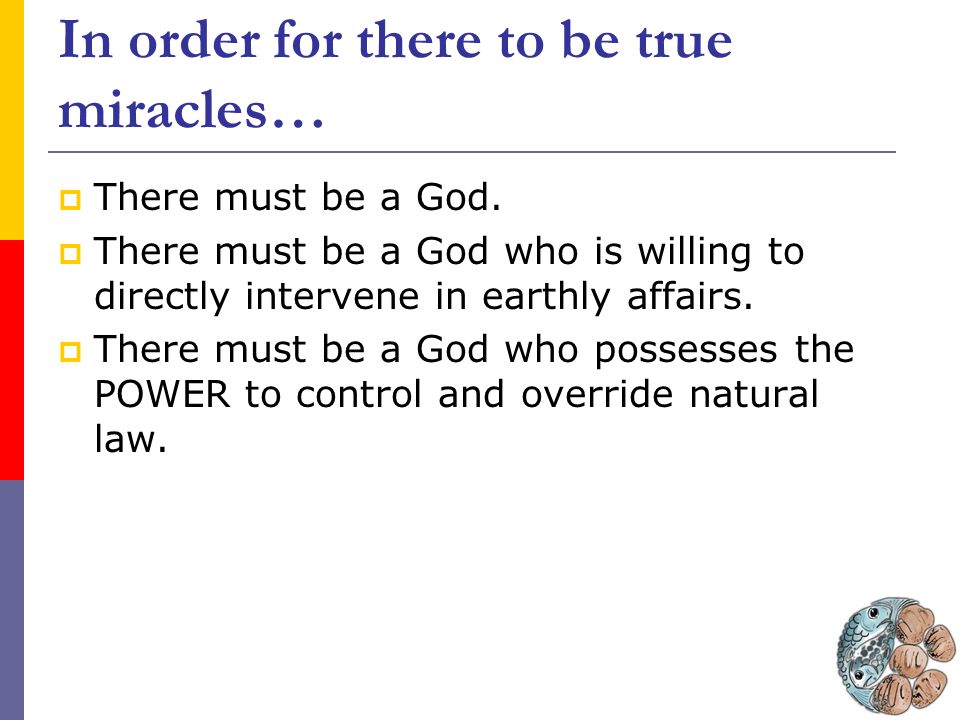 In order for there to be true miracles…

There must be a God.

There must be a God who is willing to directly intervene in earthly affairs.

There must be a God who possesses the POWER to control and override natural law.